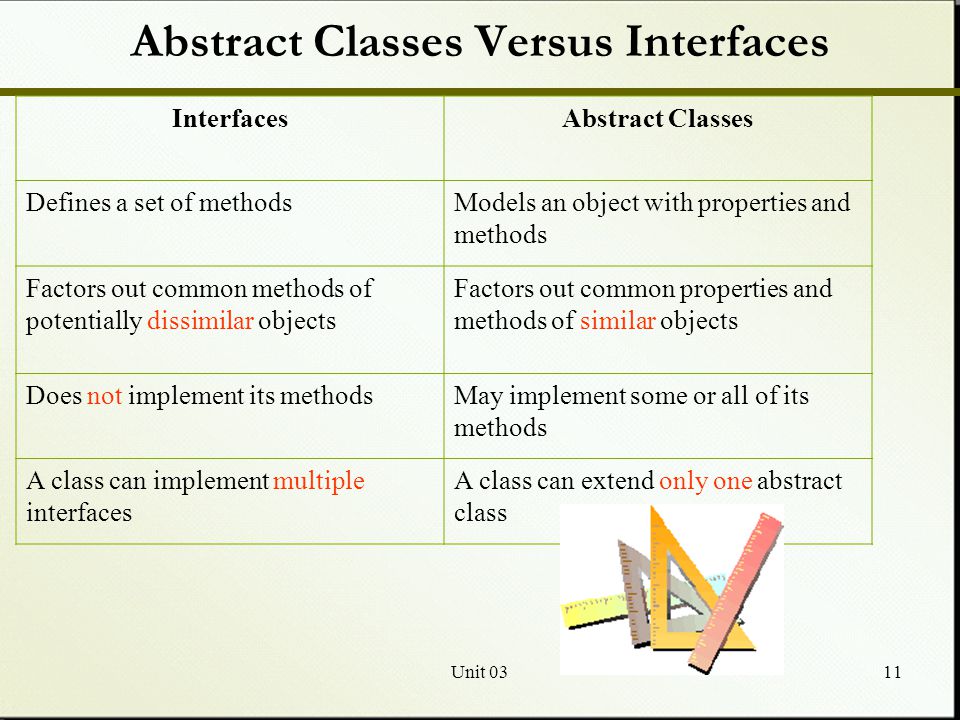 Abstract Classes Versus Interfaces

| Interfaces | Abstract Classes |
|---|---|
| Defines a set of methods | Models an object with properties and methods |
| Factors out common methods of potentially dissimilar objects | Factors out common properties and methods of similar objects |
| Does not implement its methods | May implement some or all of its methods |
| A class can implement multiple interfaces | A class can extend only one abstract class |

Unit 03

11